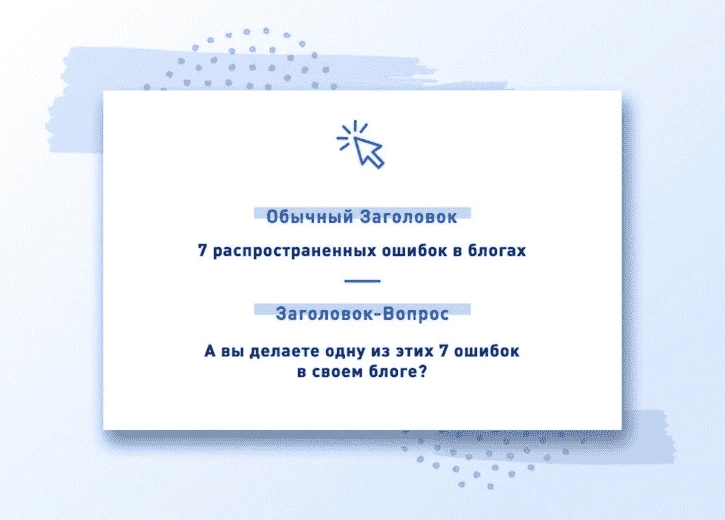 Обычный Заголовок

7 распространенных ошибок в блогах

Заголовок-Вопрос

А вы делаете одну из этих 7 ошибок в своем блоге?